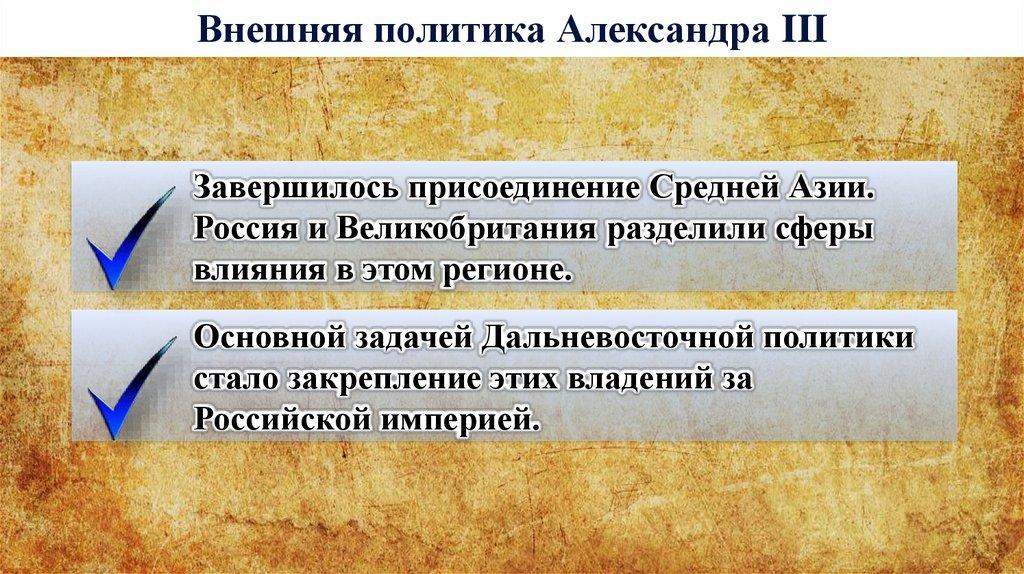 Внешняя политика Александра III

Завершилось присоединение Средней Азии. Россия и Великобритания разделили сферы влияния в этом регионе.

Основной задачей Дальневосточной политики стало закрепление этих владений за Российской империей.